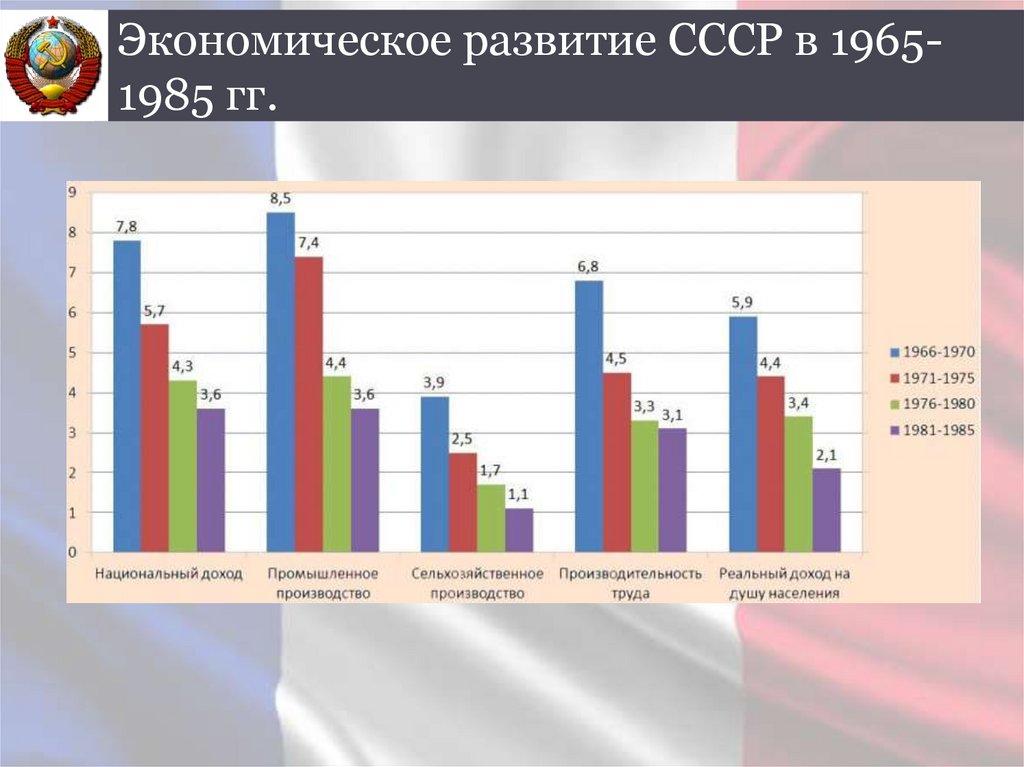 Экономическое развитие СССР в 1965-1985 гг.

9
8
7
6
5
4
3
2
1
0

7,8
5,7
4,3
3,6

8,5
7,4
4,4
3,6

3,9
2,5
1,7
1,1

6,8
4,5
3,3
3,1

5,9
4,4
3,4
2,1

Национальный доход
Промышленное производство
Сельхозяйственное производство
Производительность труда
Реальный доход на душу населения

1966-1970
1971-1975
1976-1980
1981-1985